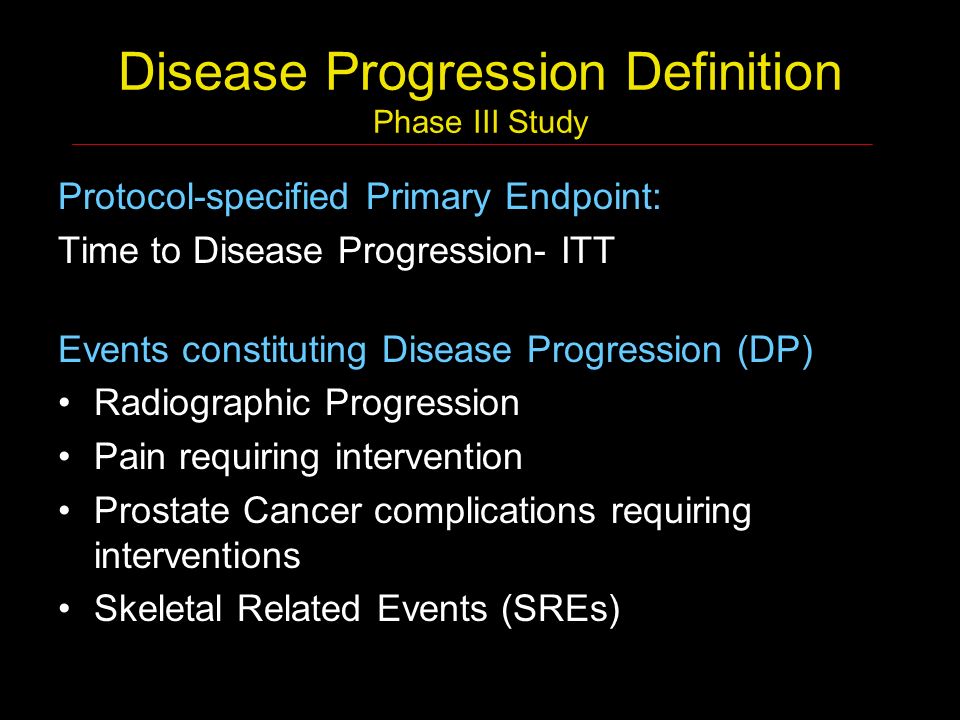 Disease Progression Definition
Phase III Study

Protocol-specified Primary Endpoint:
Time to Disease Progression- ITT

Events constituting Disease Progression (DP)
• Radiographic Progression
• Pain requiring intervention
• Prostate Cancer complications requiring interventions
• Skeletal Related Events (SREs)